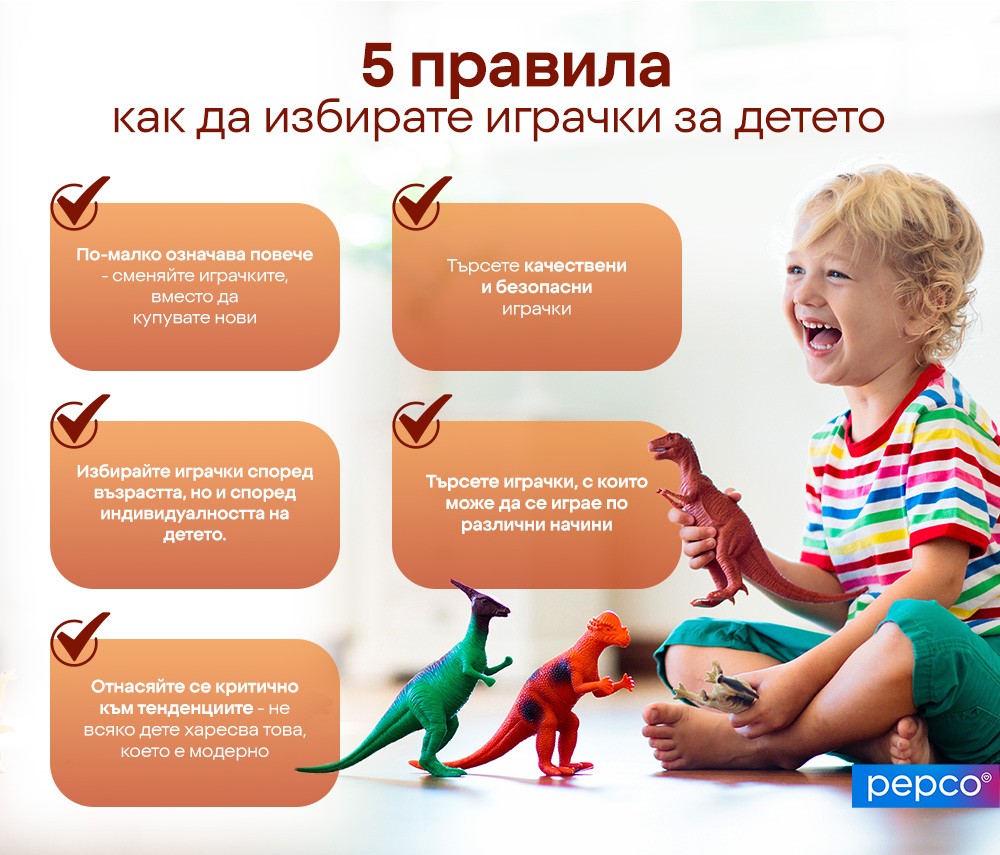 5 правила
как да избирате играчки за детето

По-малко означава повече - сменяйте играчките, вместо да купувате нови

Търсете качествени и безопасни играчки

Избирайте играчки според възрастта, но и според индивидуалността на детето.

Търсете играчки, с които може да се играе по различни начини

Отнасяйте се критично към тенденциите - не всяко дете харесва това, което е модерно

pepco®